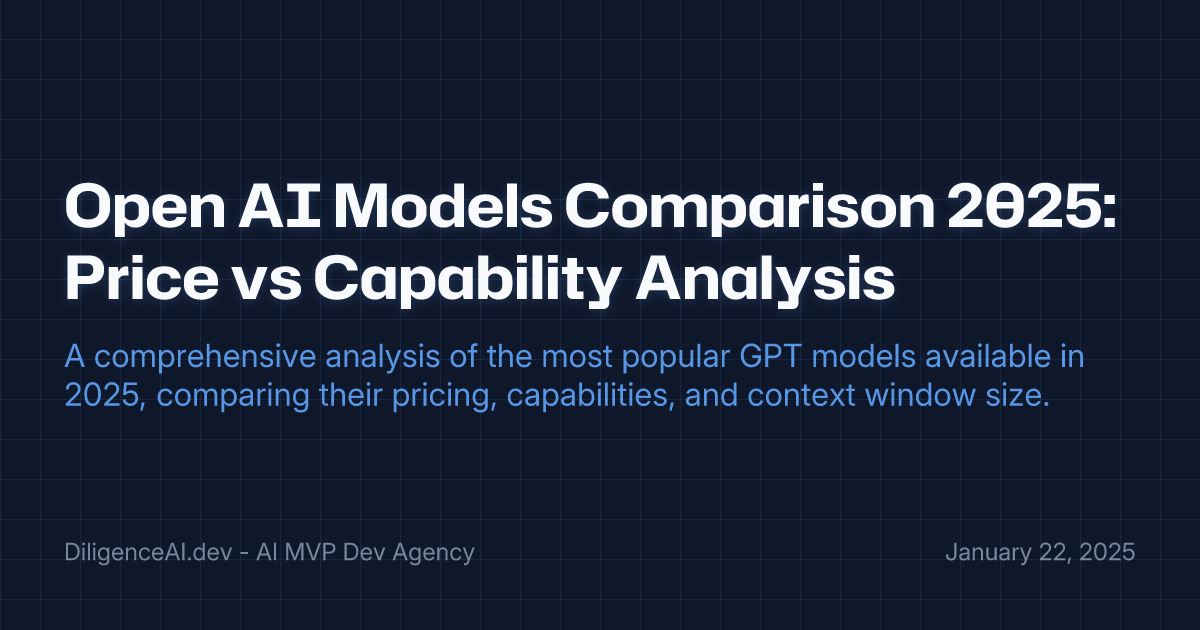 Open AI Models Comparison 2025: Price vs Capability Analysis

A comprehensive analysis of the most popular GPT models available in 2025, comparing their pricing, capabilities, and context window size.

DiligenceAI.dev - AI MVP Dev Agency

January 22, 2025